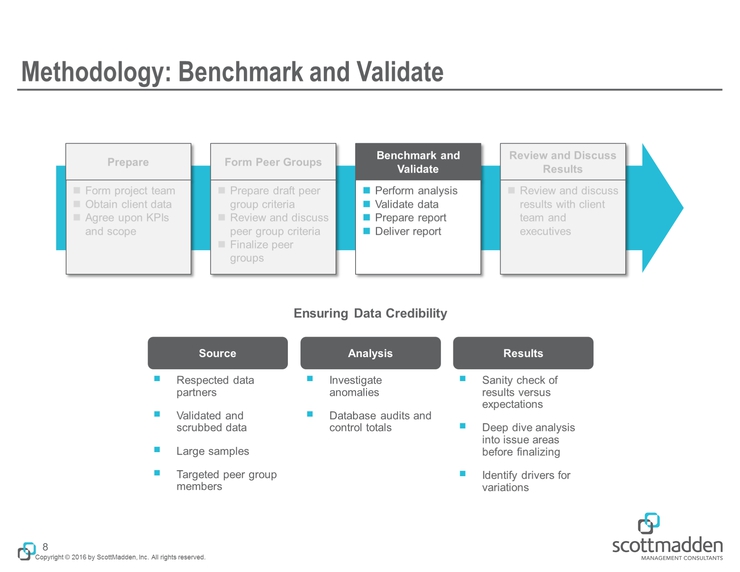 Methodology: Benchmark and Validate

Prepare
- Form project team
- Obtain client data
- Agree upon KPIs and scope

Form Peer Groups
- Prepare draft peer group criteria
- Review and discuss peer group criteria
- Finalize peer groups

Benchmark and Validate
- Perform analysis
- Validate data
- Prepare report
- Deliver report

Review and Discuss Results
- Review and discuss results with client team and executives

Ensuring Data Credibility

Source
- Respected data partners
- Validated and scrubbed data
- Large samples
- Targeted peer group members

Analysis
- Investigate anomalies
- Database audits and control totals

Results
- Sanity check of results versus expectations
- Deep dive analysis into issue areas before finalizing
- Identify drivers for variations

8
Copyright © 2016 by ScottMadden, Inc. All rights reserved.

scottmadden
MANAGEMENT CONSULTANTS